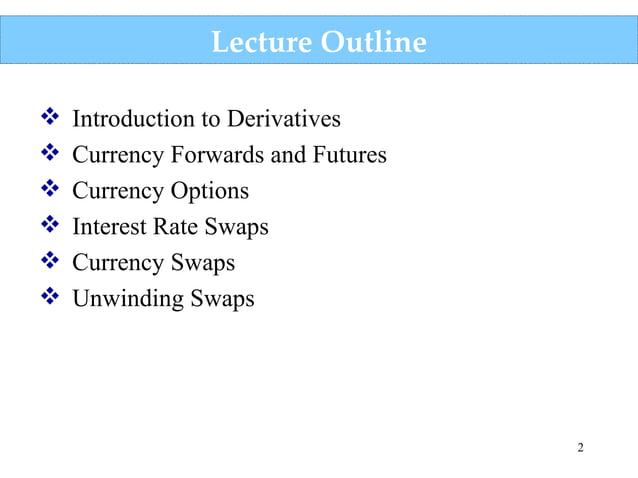 Lecture Outline

❖ Introduction to Derivatives
❖ Currency Forwards and Futures
❖ Currency Options
❖ Interest Rate Swaps
❖ Currency Swaps
❖ Unwinding Swaps

2